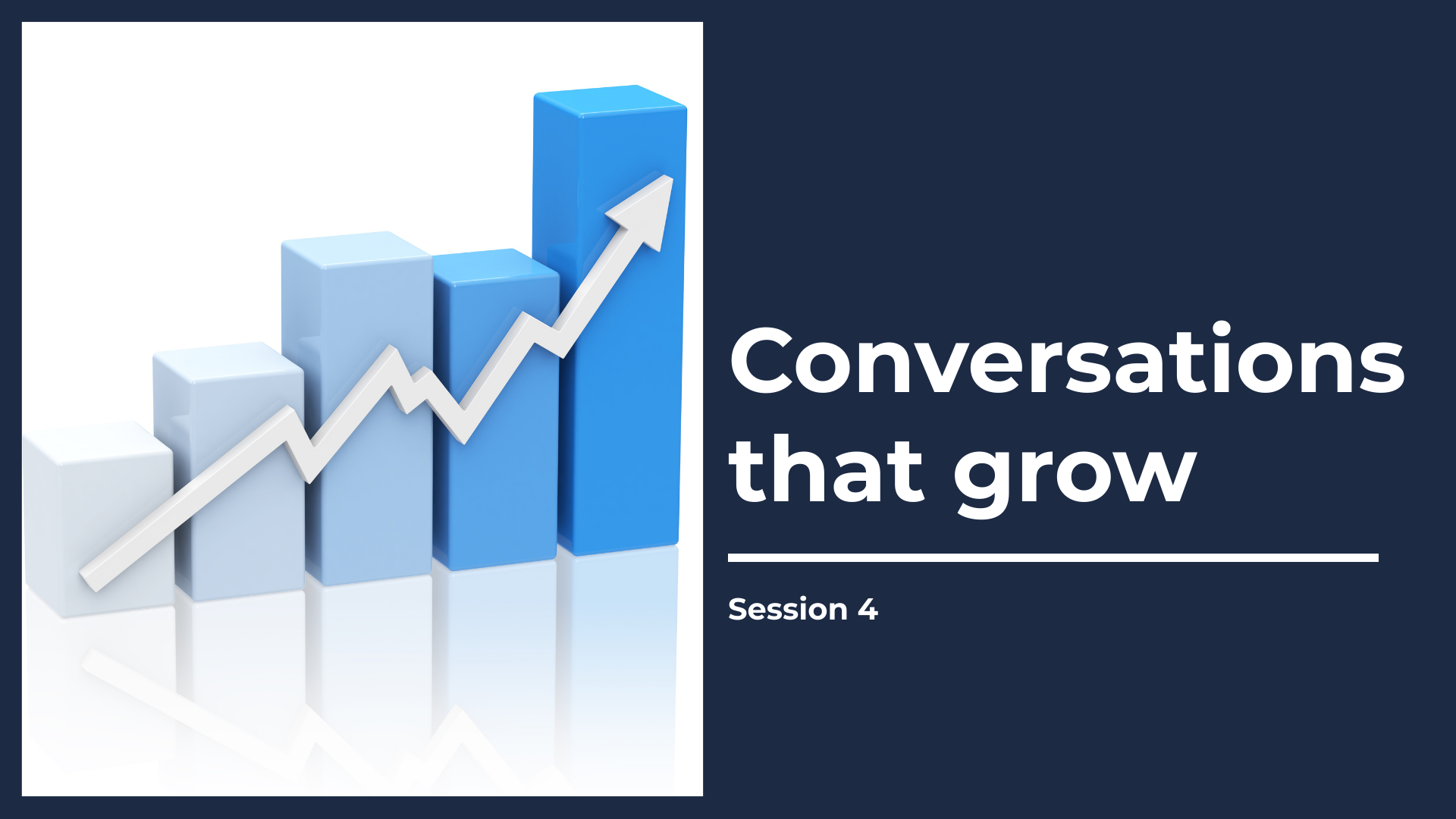 Conversations that grow

Session 4